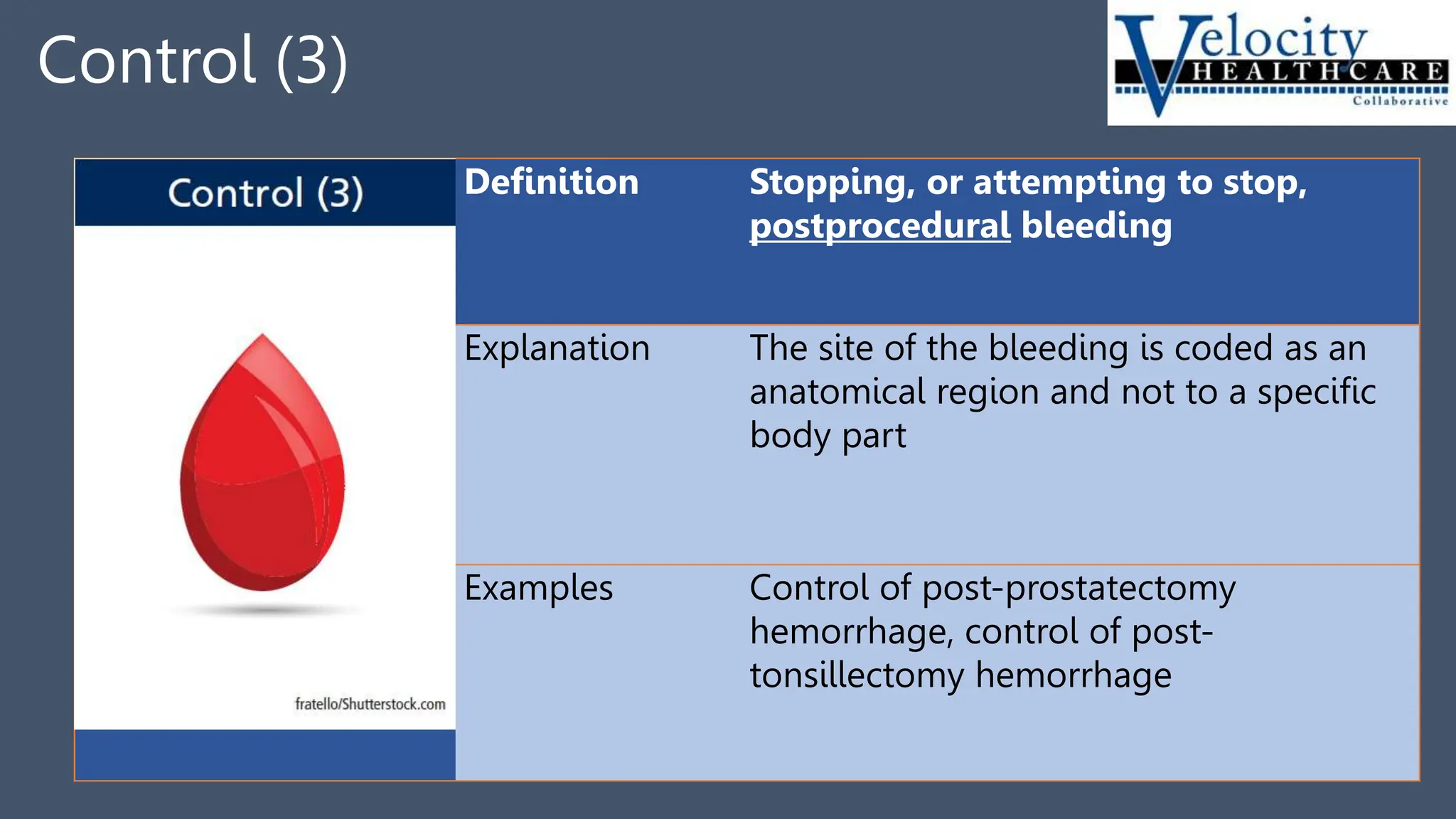 Control (3)

Velocity HEALTHCARE Collaborative

Control (3)

fratello/Shutterstock.com

| Definition | Stopping, or attempting to stop, postprocedural bleeding |
|---|---|
| Explanation | The site of the bleeding is coded as an anatomical region and not to a specific body part |
| Examples | Control of post-prostatectomy hemorrhage, control of post-tonsillectomy hemorrhage |